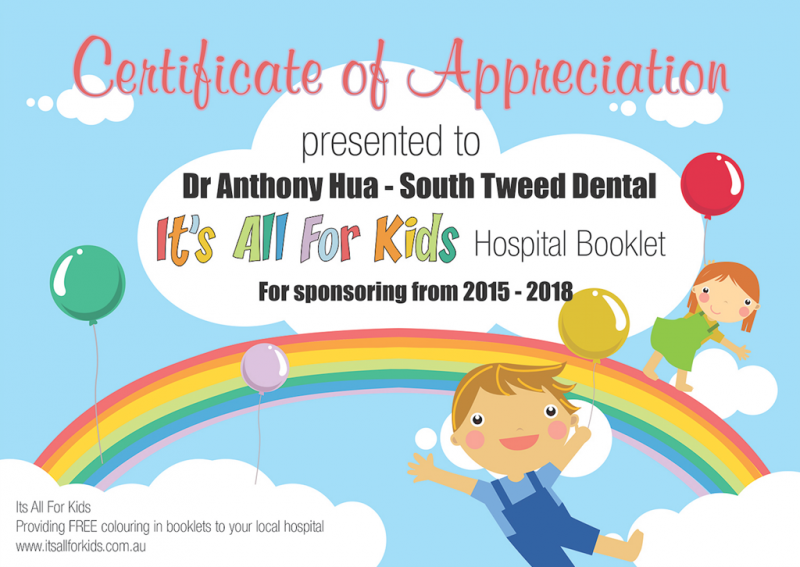 Certificate of Appreciation

presented to

Dr Anthony Hua - South Tweed Dental

It's All For Kids Hospital Booklet

For sponsoring from 2015 - 2018

Its All For Kids
Providing FREE colouring in booklets to your local hospital
www.itsallforkids.com.au